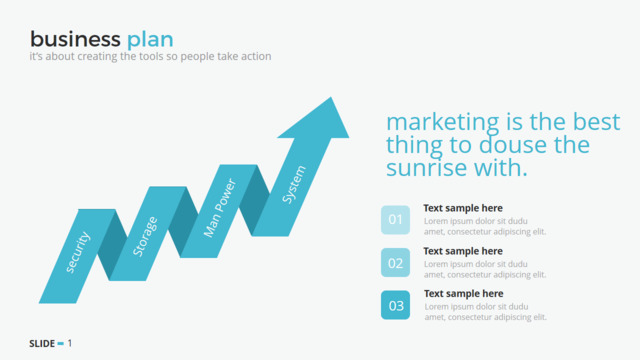 business plan
it's about creating the tools so people take action

security
Storage
Man Power
System

marketing is the best thing to douse the sunrise with.

01
Text sample here
Lorem ipsum dolor sit dudu amet, consectetur adipiscing elit.

02
Text sample here
Lorem ipsum dolor sit dudu amet, consectetur adipiscing elit.

03
Text sample here
Lorem ipsum dolor sit dudu amet, consectetur adipiscing elit.

SLIDE 1